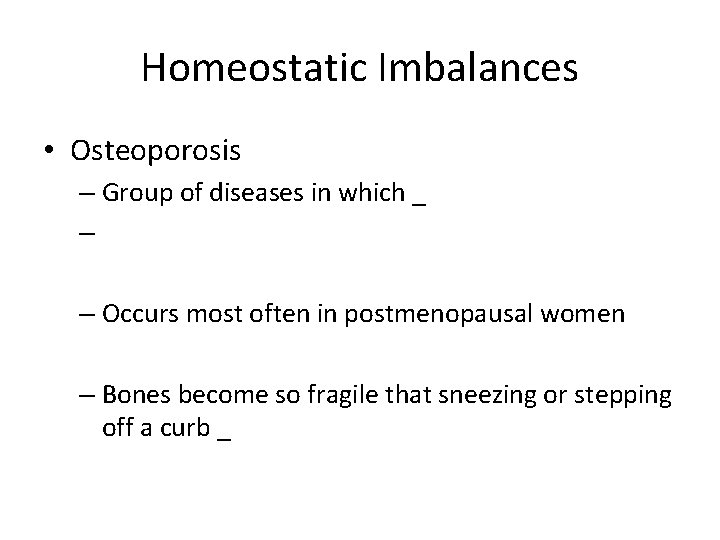 Homeostatic Imbalances

• Osteoporosis
– Group of diseases in which _
–

– Occurs most often in postmenopausal women

– Bones become so fragile that sneezing or stepping off a curb _